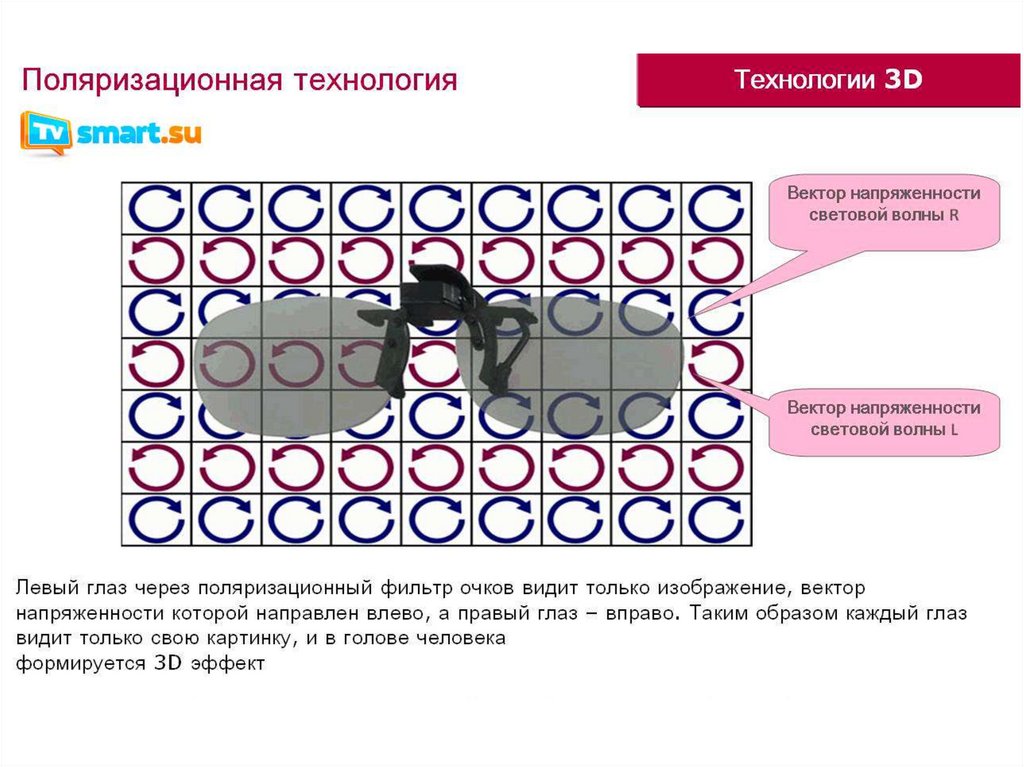 Поляризационная технология

Технологии 3D

TV smart.su

Вектор напряженности световой волны R

Вектор напряженности световой волны L

Левый глаз через поляризационный фильтр очков видит только изображение, вектор напряженности которой направлен влево, а правый глаз – вправо. Таким образом каждый глаз видит только свою картинку, и в голове человека
формируется 3D эффект